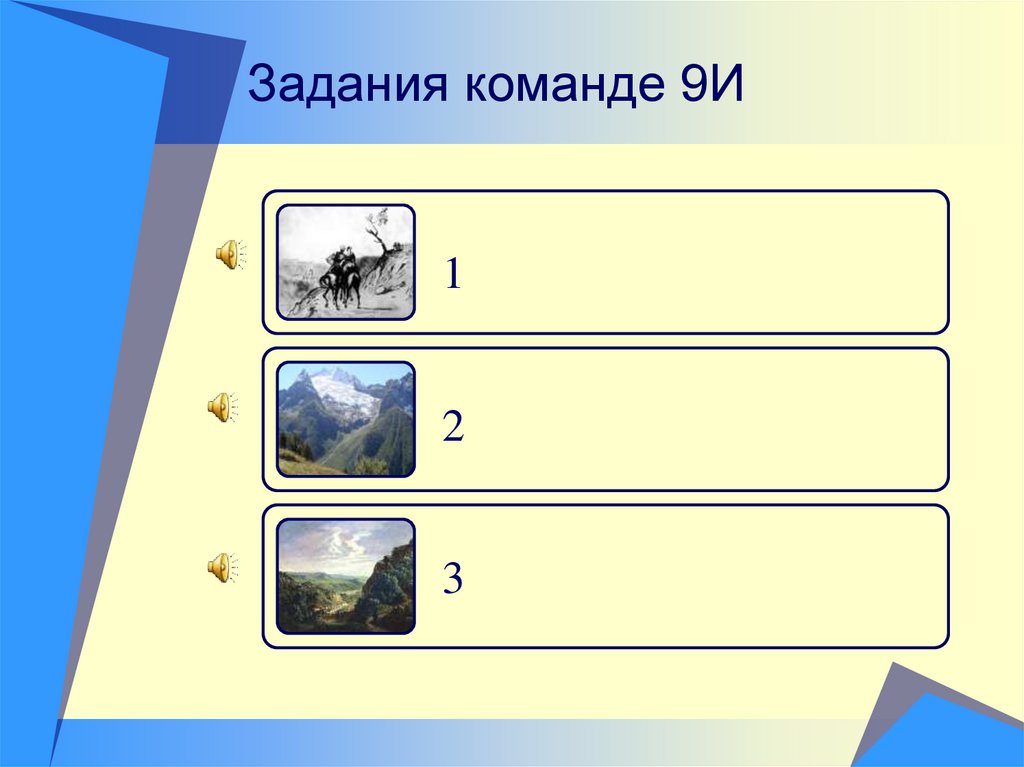 Задания команде 9И

1

2

3